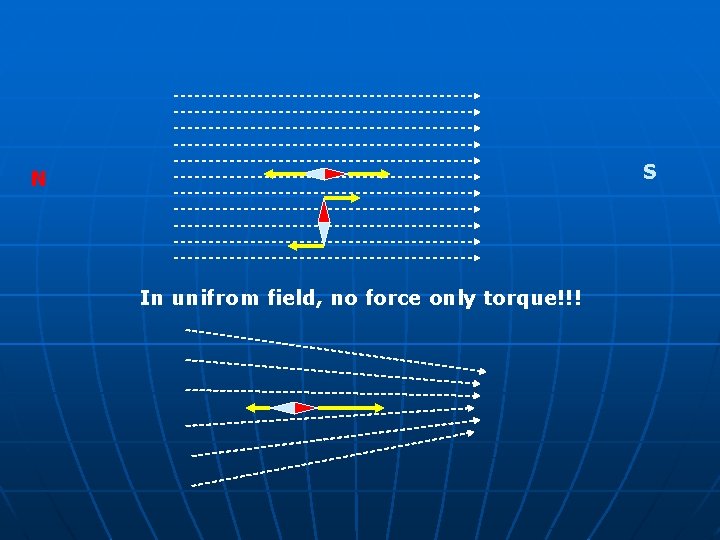 N

S

In unifrom field, no force only torque!!!